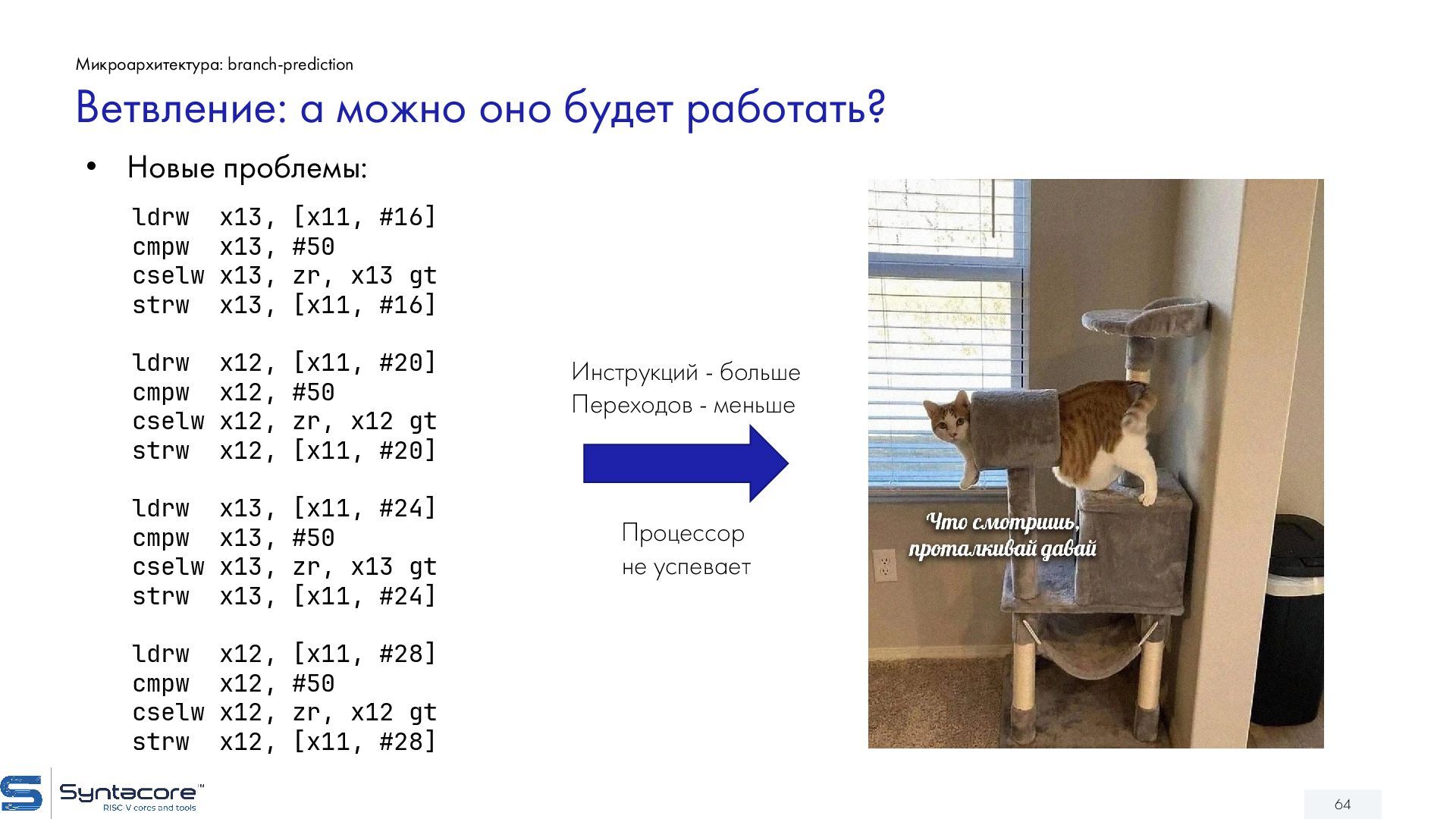 Микроархитектура: branch-prediction

Ветвление: а можно оно будет работать?

• Новые проблемы:

ldrw x13, [x11, #16]
cmpw x13, #50
cselw x13, zr, x13 gt
strw x13, [x11, #16]

ldrw x12, [x11, #20]
cmpw x12, #50
cselw x12, zr, x12 gt
strw x12, [x11, #20]

ldrw x13, [x11, #24]
cmpw x13, #50
cselw x13, zr, x13 gt
strw x13, [x11, #24]

ldrw x12, [x11, #28]
cmpw x12, #50
cselw x12, zr, x12 gt
strw x12, [x11, #28]

Инструкций - больше
Переходов - меньше

Процессор
не успевает

Что смотришь, проталкивай давай

Syntacore™
RISC V cores and tools

64